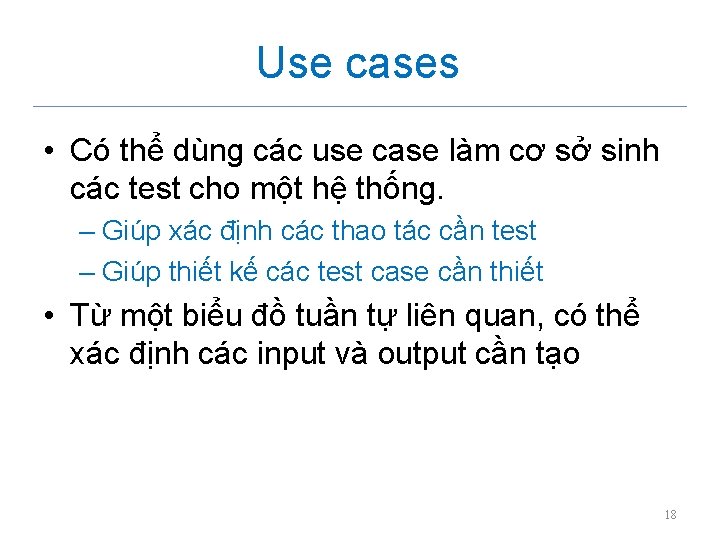 Use cases

• Có thể dùng các use case làm cơ sở sinh các test cho một hệ thống.
– Giúp xác định các thao tác cần test
– Giúp thiết kế các test case cần thiết
• Từ một biểu đồ tuần tự liên quan, có thể xác định các input và output cần tạo

18